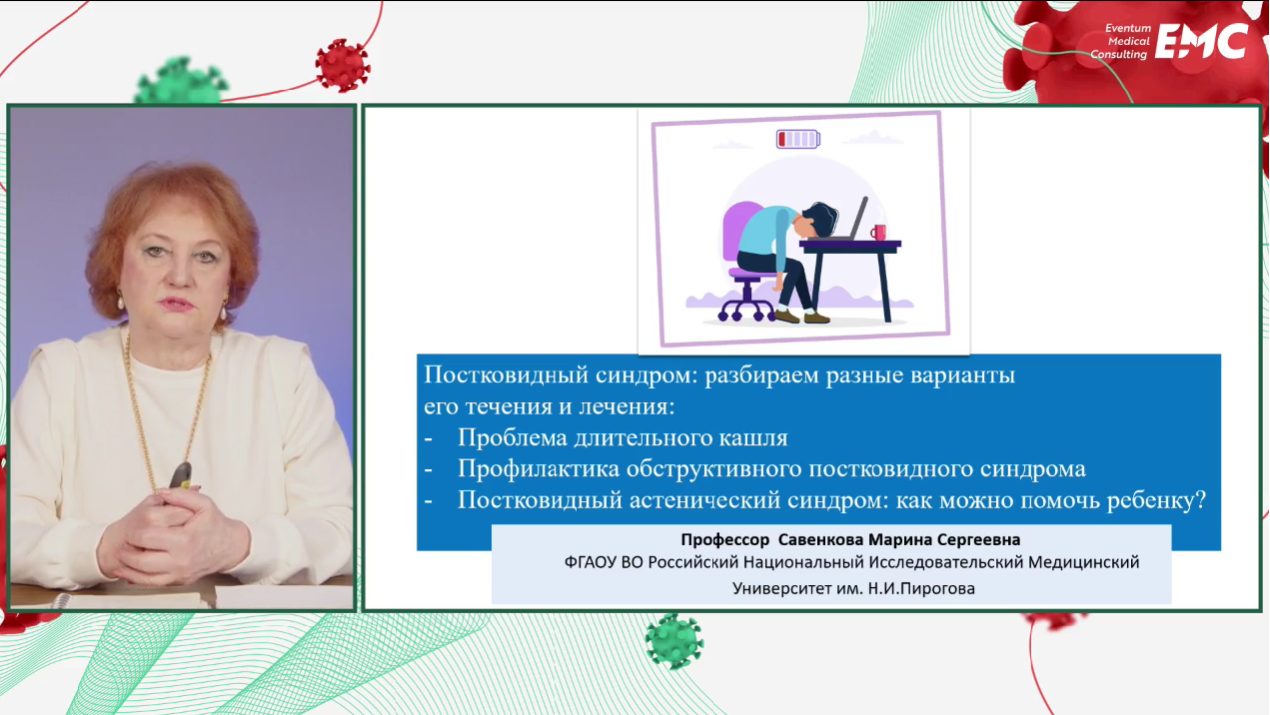 Eventum Medical Consulting EMC

Постковидный синдром: разбираем разные варианты его течения и лечения:
- Проблема длительного кашля
- Профилактика обструктивного постковидного синдрома
- Постковидный астенический синдром: как можно помочь ребенку?

Профессор Савенкова Марина Сергеевна
ФГАОУ ВО Российский Национальный Исследовательский Медицинский Университет им. Н.И.Пирогова